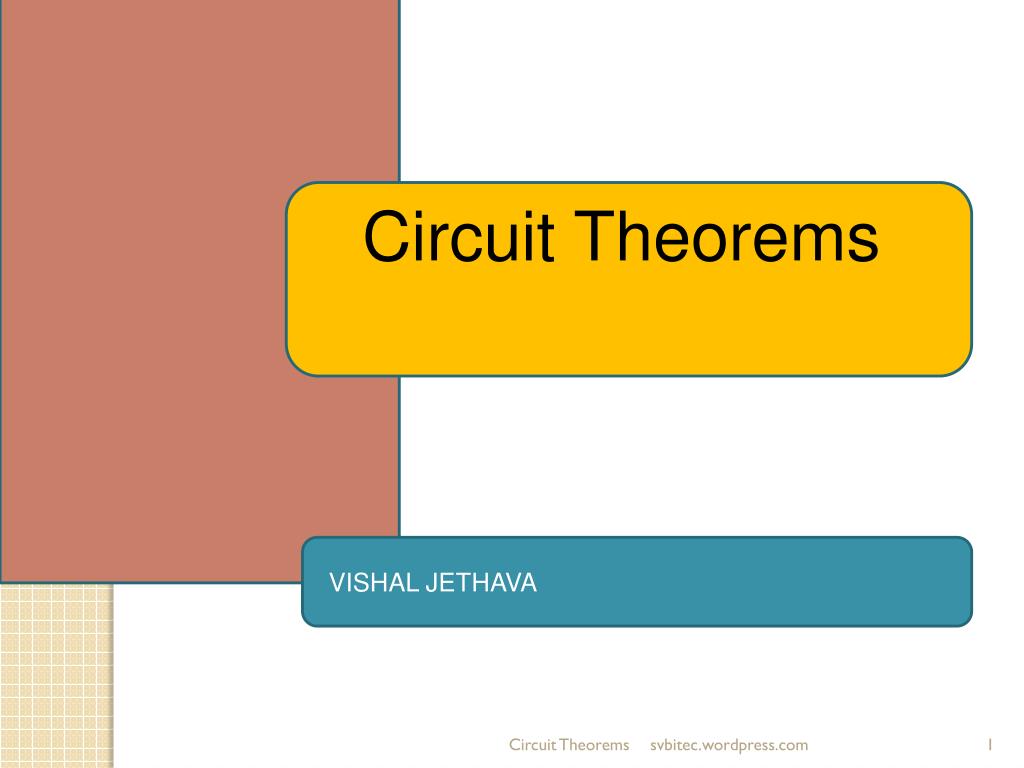 Circuit Theorems

VISHAL JETHAVA

Circuit Theorems svbitec.wordpress.com 1